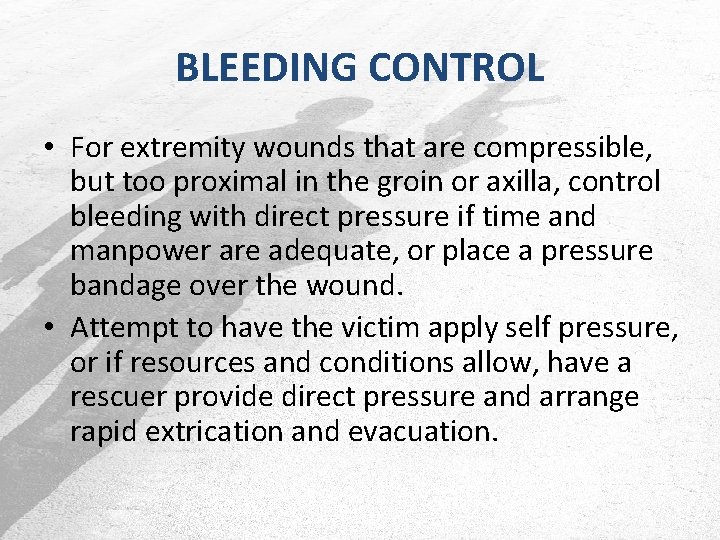 BLEEDING CONTROL

• For extremity wounds that are compressible, but too proximal in the groin or axilla, control bleeding with direct pressure if time and manpower are adequate, or place a pressure bandage over the wound.

• Attempt to have the victim apply self pressure, or if resources and conditions allow, have a rescuer provide direct pressure and arrange rapid extrication and evacuation.